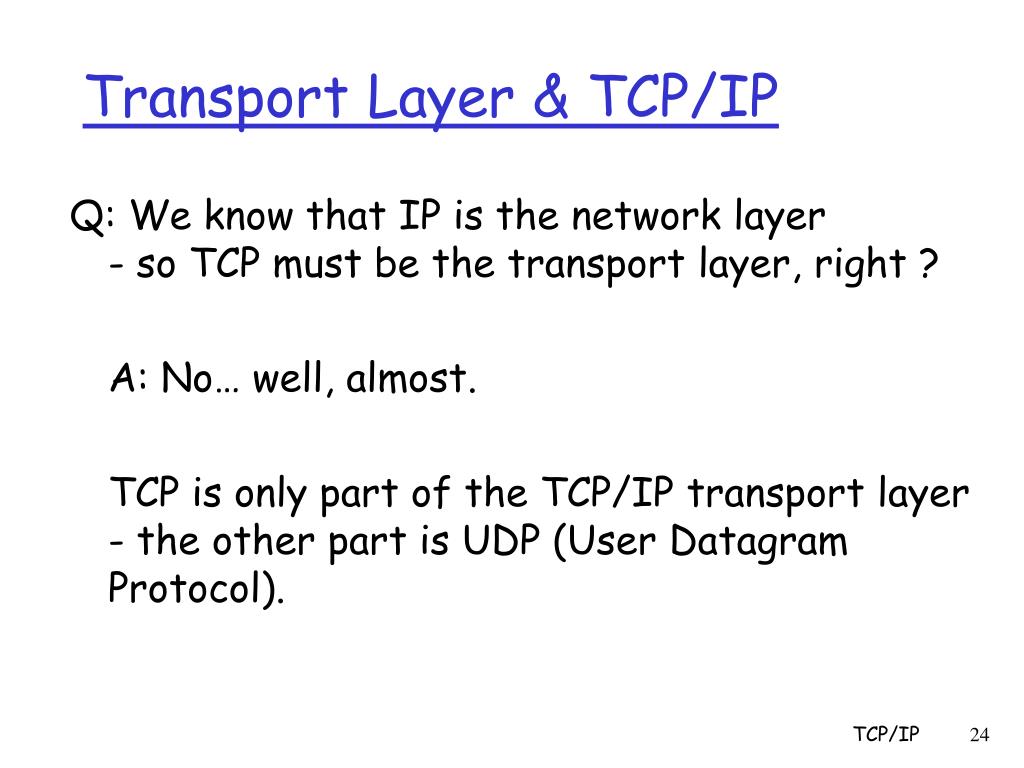 Transport Layer & TCP/IP

Q: We know that IP is the network layer - so TCP must be the transport layer, right ?

A: No… well, almost.

TCP is only part of the TCP/IP transport layer - the other part is UDP (User Datagram Protocol).

TCP/IP 24